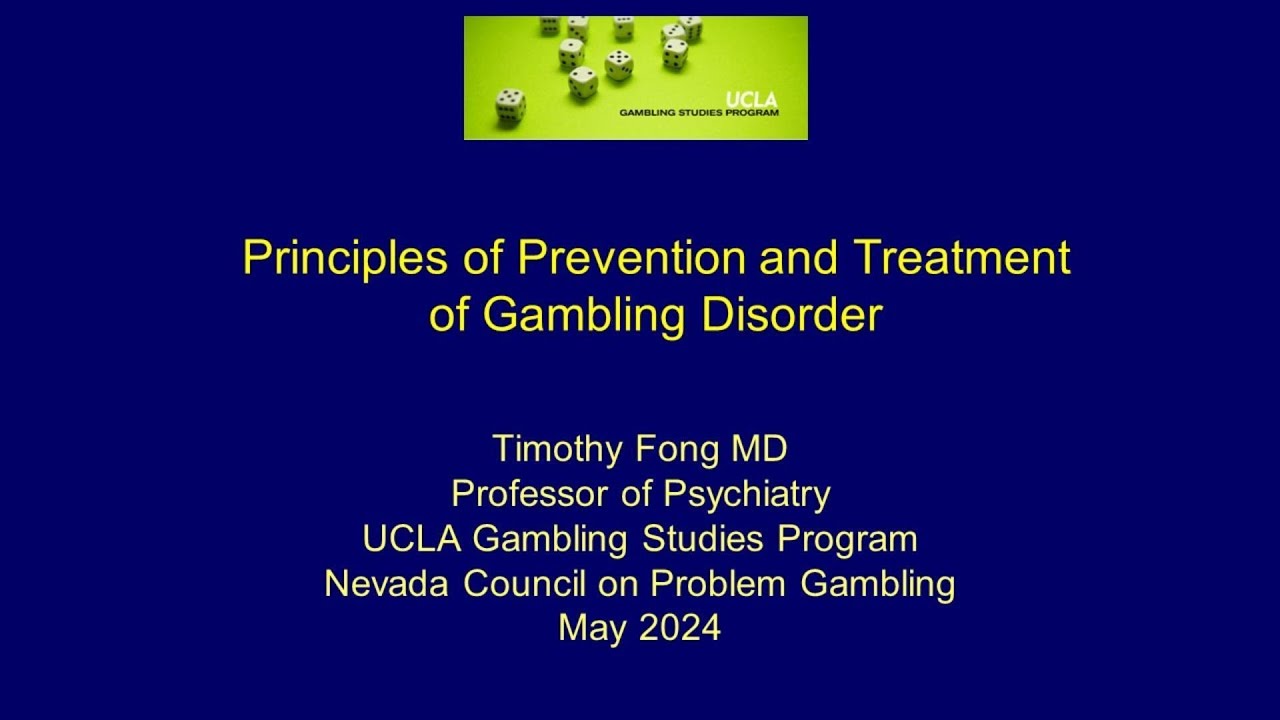 UCLA
GAMBLING STUDIES PROGRAM

Principles of Prevention and Treatment of Gambling Disorder

Timothy Fong MD
Professor of Psychiatry
UCLA Gambling Studies Program
Nevada Council on Problem Gambling
May 2024